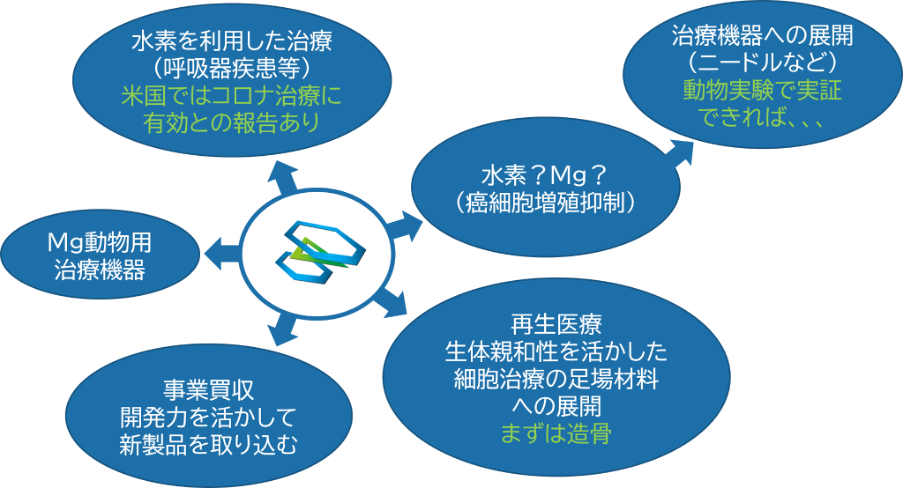 水素を利用した治療
（呼吸器疾患等）
米国ではコロナ治療に
有効との報告あり

治療機器への展開
（ニードルなど）
動物実験で実証
できれば、、、

水素？Mg？
（癌細胞増殖抑制）

Mg動物用
治療機器

再生医療
生体親和性を活かした
細胞治療の足場材料
への展開
まずは造骨

事業買収
開発力を活かして
新製品を取り込む